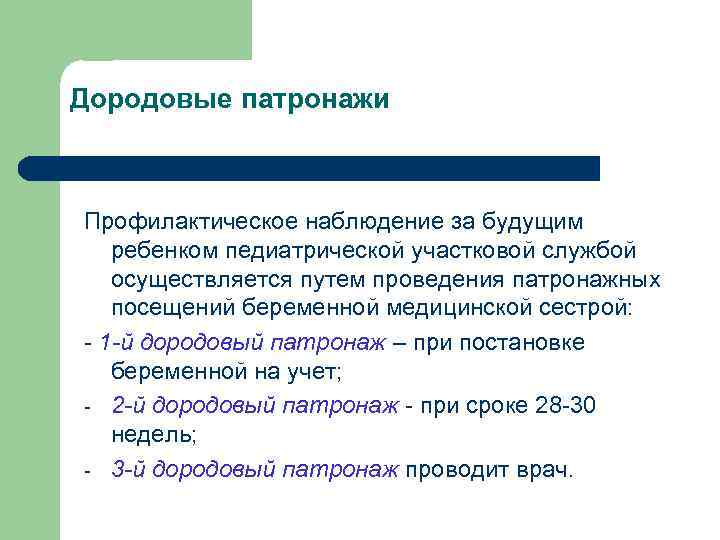 Дородовые патронажи

Профилактическое наблюдение за будущим ребенком педиатрической участковой службой осуществляется путем проведения патронажных посещений беременной медицинской сестрой:

- 1-й дородовый патронаж – при постановке беременной на учет;
- 2-й дородовый патронаж - при сроке 28-30 недель;
- 3-й дородовый патронаж проводит врач.